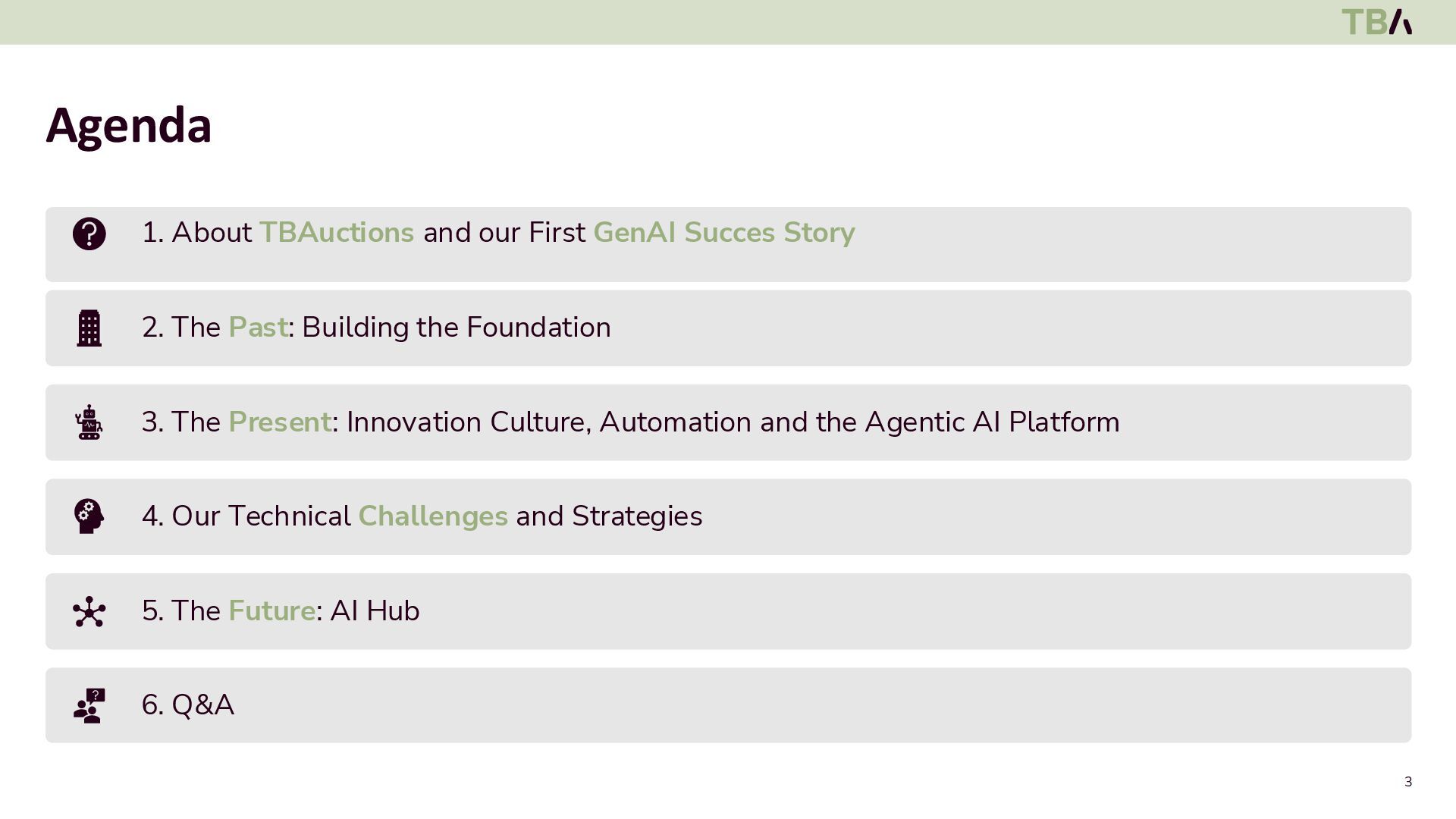 TBA

Agenda

1. About TBAuctions and our First GenAI Succes Story

2. The Past: Building the Foundation

3. The Present: Innovation Culture, Automation and the Agentic AI Platform

4. Our Technical Challenges and Strategies

5. The Future: AI Hub

6. Q&A

3